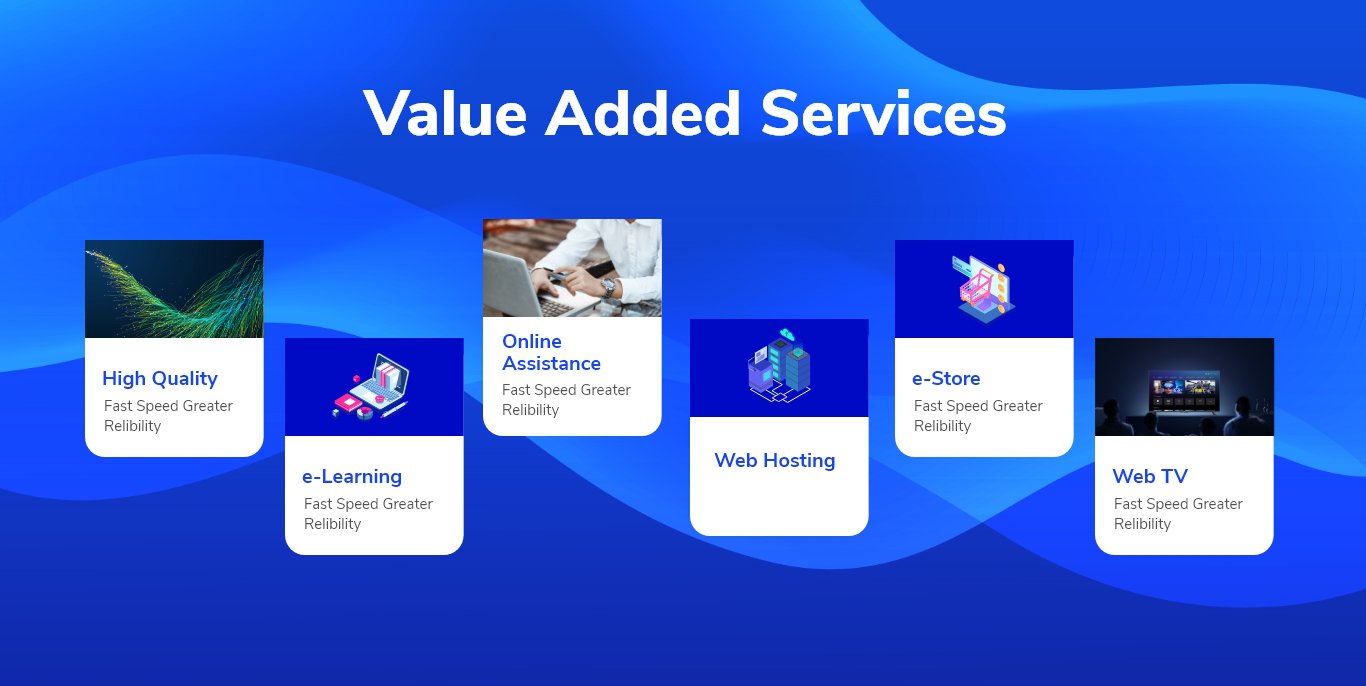 Value Added Services

High Quality
Fast Speed Greater Relibility

e-Learning
Fast Speed Greater Relibility

Online Assistance
Fast Speed Greater Relibility

Web Hosting

e-Store
Fast Speed Greater Relibility

Web TV
Fast Speed Greater Relibility